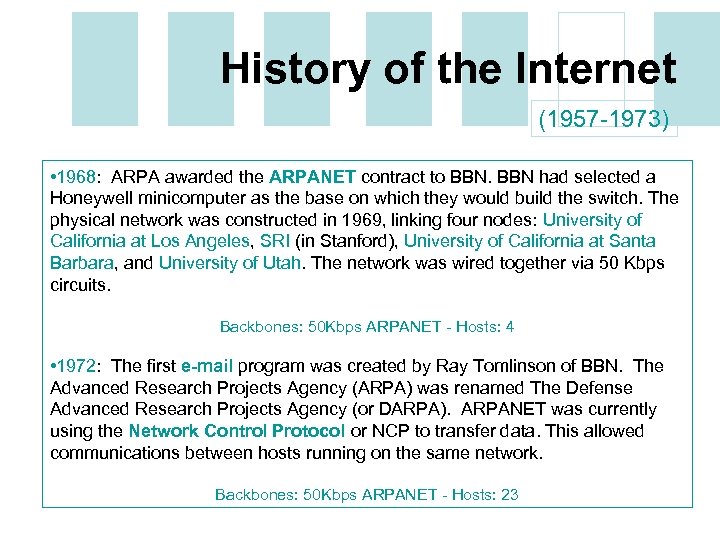 History of the Internet

(1957-1973)

•1968: ARPA awarded the ARPANET contract to BBN. BBN had selected a Honeywell minicomputer as the base on which they would build the switch. The physical network was constructed in 1969, linking four nodes: University of California at Los Angeles, SRI (in Stanford), University of California at Santa Barbara, and University of Utah. The network was wired together via 50 Kbps circuits.

Backbones: 50Kbps ARPANET - Hosts: 4

•1972: The first e-mail program was created by Ray Tomlinson of BBN. The Advanced Research Projects Agency (ARPA) was renamed The Defense Advanced Research Projects Agency (or DARPA). ARPANET was currently using the Network Control Protocol or NCP to transfer data. This allowed communications between hosts running on the same network.

Backbones: 50Kbps ARPANET - Hosts: 23